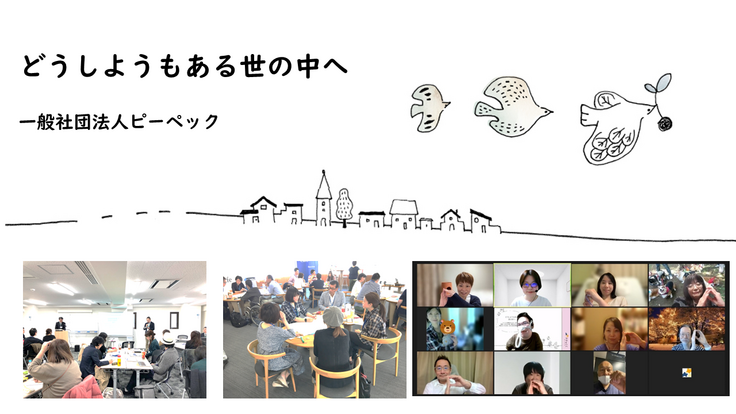 どうしようもある世の中へ

一般社団法人ピーペック